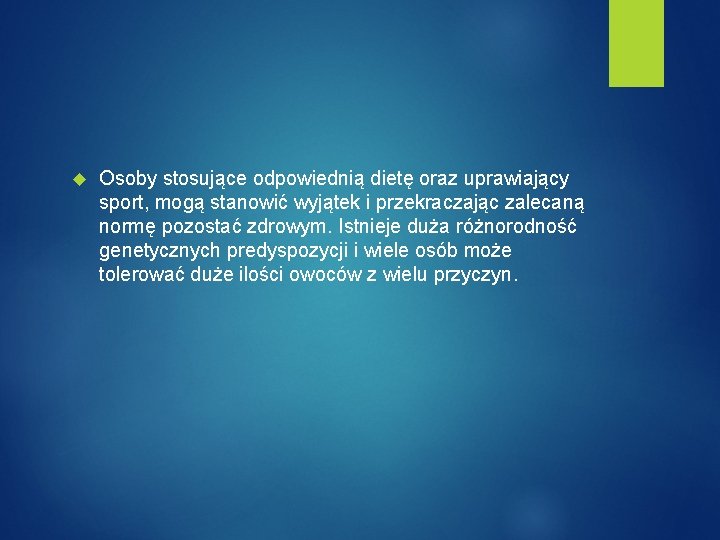 Osoby stosujące odpowiednią dietę oraz uprawiający sport, mogą stanowić wyjątek i przekraczając zalecaną normę pozostać zdrowym. Istnieje duża różnorodność genetycznych predyspozycji i wiele osób może tolerować duże ilości owoców z wielu przyczyn.